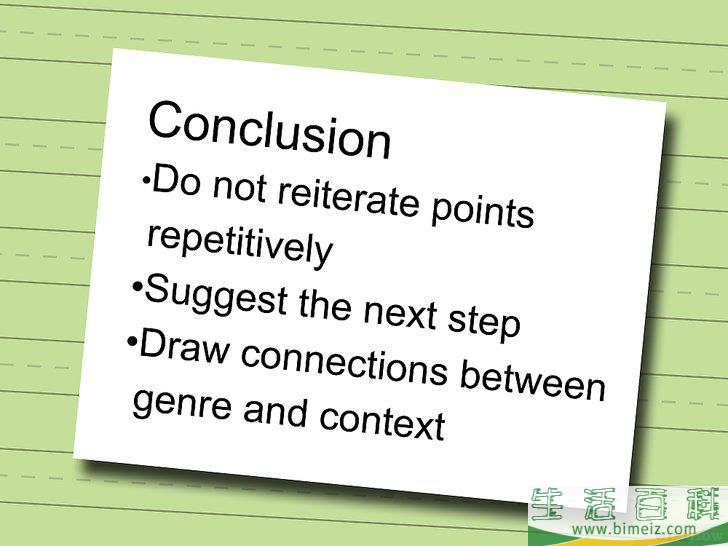 Conclusion

•Do not reiterate points repetitively

•Suggest the next step

•Draw connections between genre and context

生活百科
www.bimeiz.com